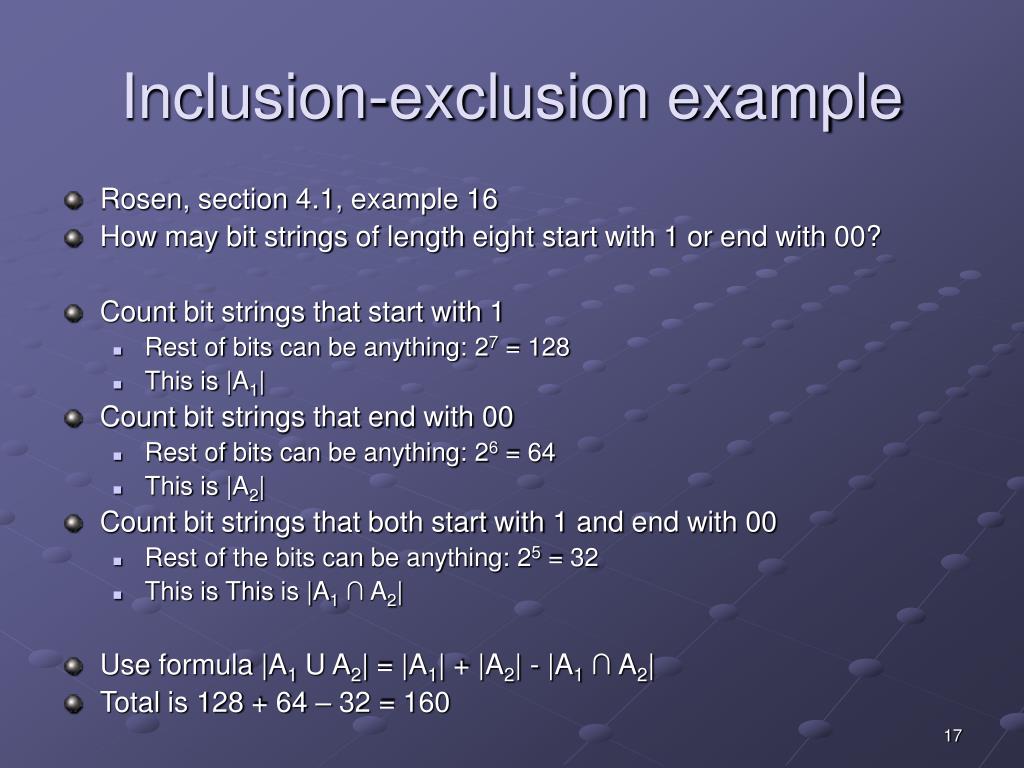 Inclusion-exclusion example

Rosen, section 4.1, example 16

How may bit strings of length eight start with 1 or end with 00?

Count bit strings that start with 1

Rest of bits can be anything: $2^7 = 128$

This is $|A_1|$

Count bit strings that end with 00

Rest of bits can be anything: $2^6 = 64$

This is $|A_2|$

Count bit strings that both start with 1 and end with 00

Rest of the bits can be anything: $2^5 = 32$

This is This is $|A_1 \cap A_2|$

Use formula $|A_1 \text{ U } A_2| = |A_1| + |A_2| - |A_1 \cap A_2|$

Total is 128 + 64 – 32 = 160

17